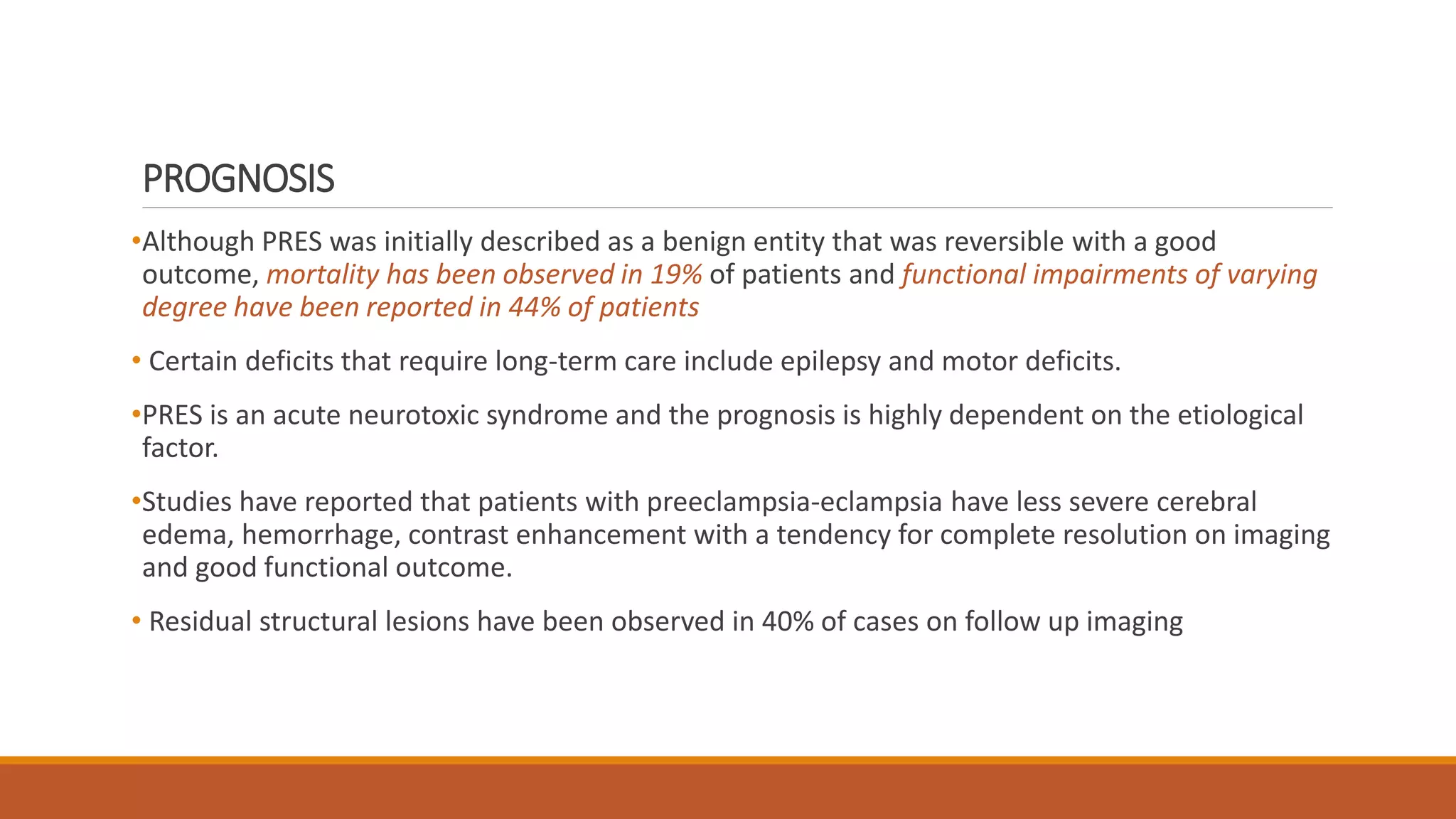 PROGNOSIS

•Although PRES was initially described as a benign entity that was reversible with a good outcome, mortality has been observed in 19% of patients and functional impairments of varying degree have been reported in 44% of patients

• Certain deficits that require long-term care include epilepsy and motor deficits.

•PRES is an acute neurotoxic syndrome and the prognosis is highly dependent on the etiological factor.

•Studies have reported that patients with preeclampsia-eclampsia have less severe cerebral edema, hemorrhage, contrast enhancement with a tendency for complete resolution on imaging and good functional outcome.

• Residual structural lesions have been observed in 40% of cases on follow up imaging